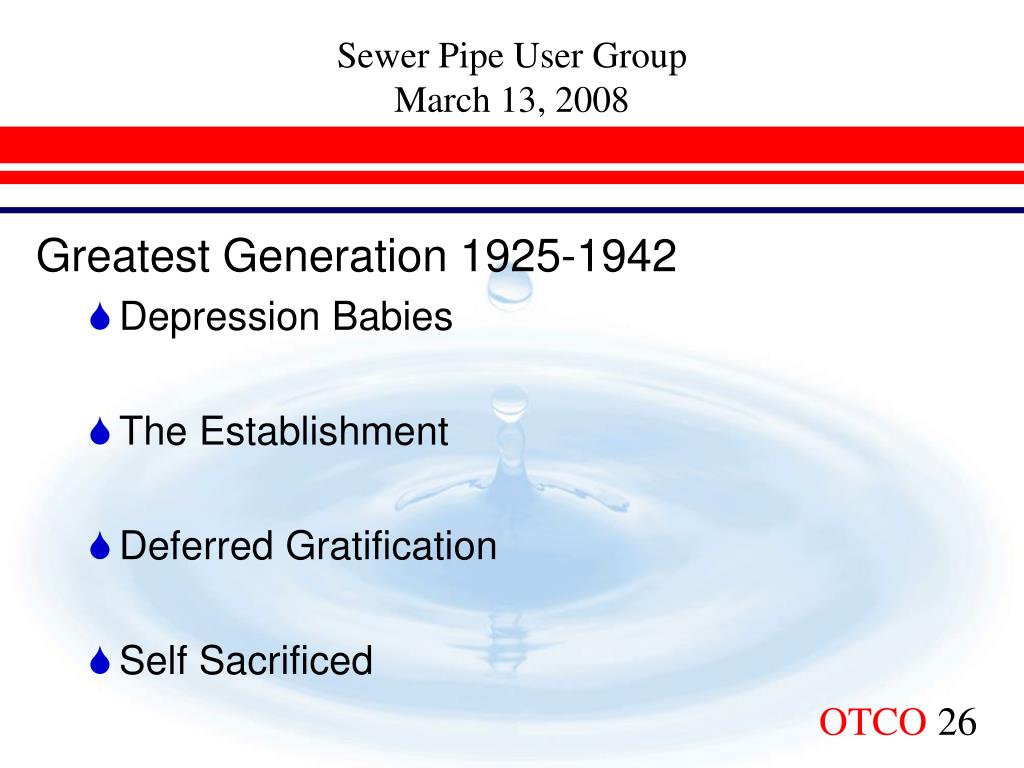 Sewer Pipe User Group
March 13, 2008

Greatest Generation 1925-1942

Depression Babies

The Establishment

Deferred Gratification

Self Sacrificed

OTCO 26